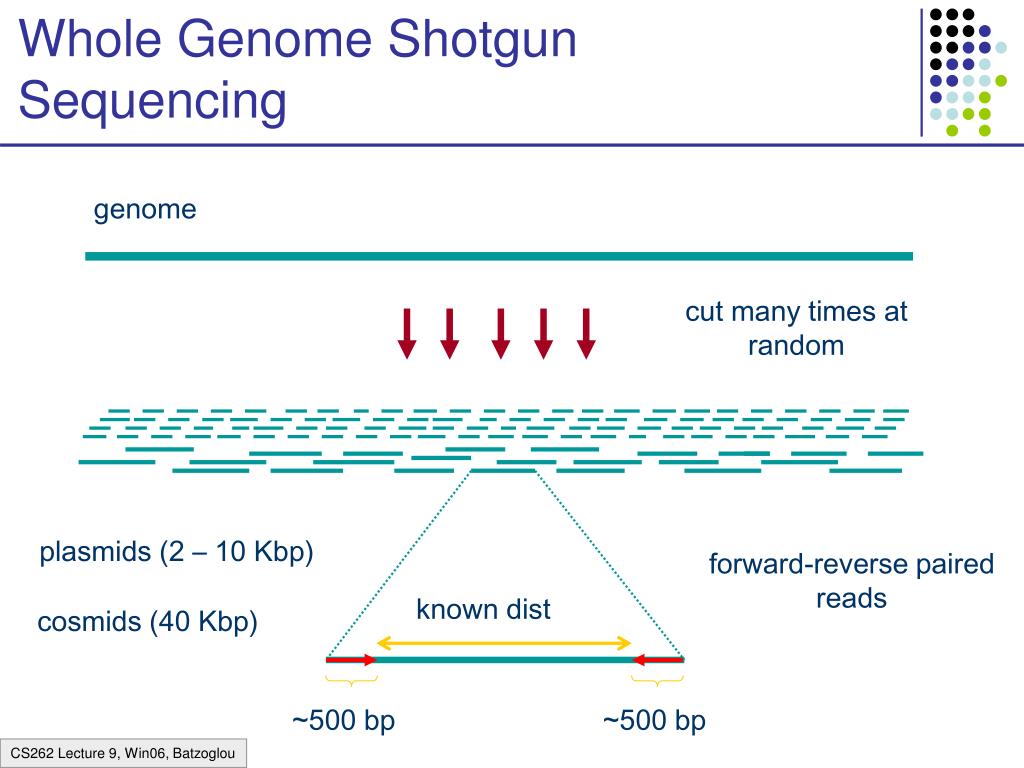 Whole Genome Shotgun Sequencing

genome

cut many times at random

plasmids (2 – 10 Kbp)

cosmids (40 Kbp)

known dist

forward-reverse paired reads

~500 bp

~500 bp

CS262 Lecture 9, Win06, Batzoglou